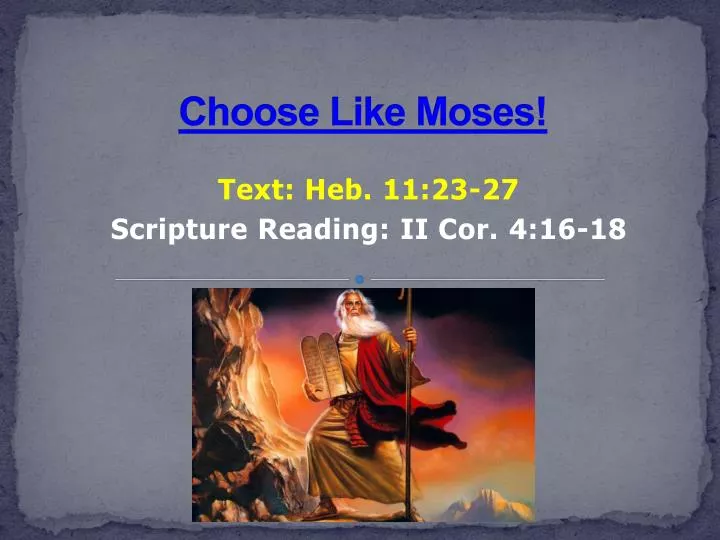 Choose Like Moses!

Text: Heb. 11:23-27
Scripture Reading: II Cor. 4:16-18